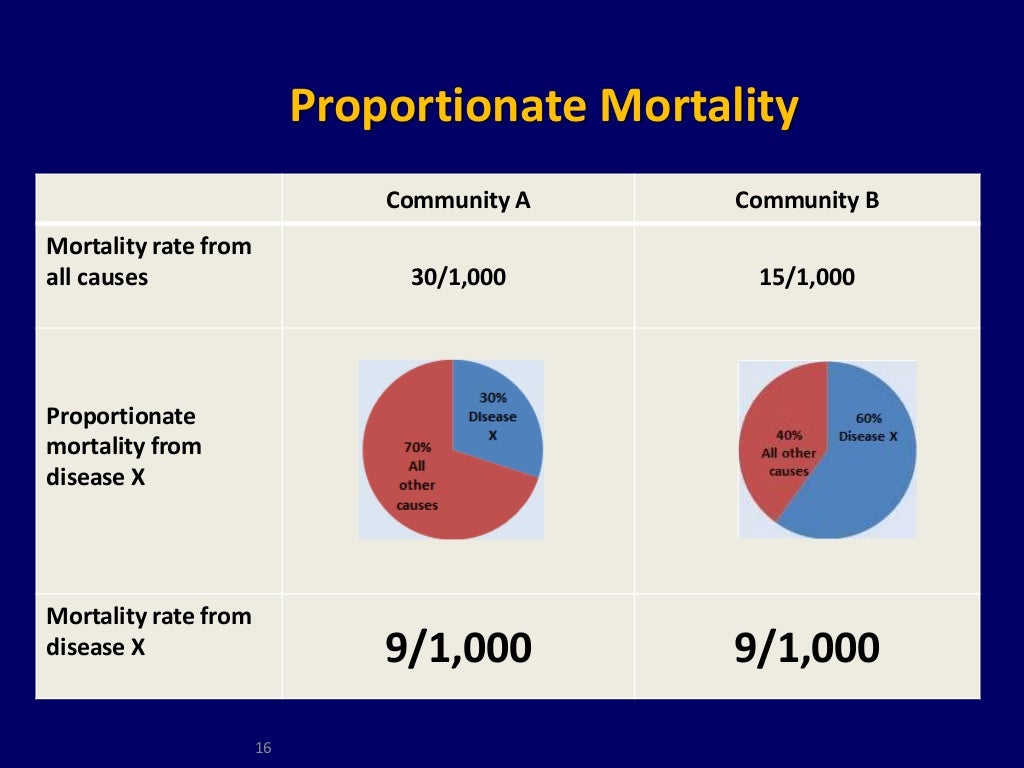 Proportionate Mortality

|  | Community A | Community B |
|---|---|---|
| Mortality rate from all causes | 30/1,000 | 15/1,000 |
| Proportionate mortality from disease X | 30% DIsease X 70% All other causes | 60% Disease X 40% All other causes |
| Mortality rate from disease X | 9/1,000 | 9/1,000 |

16